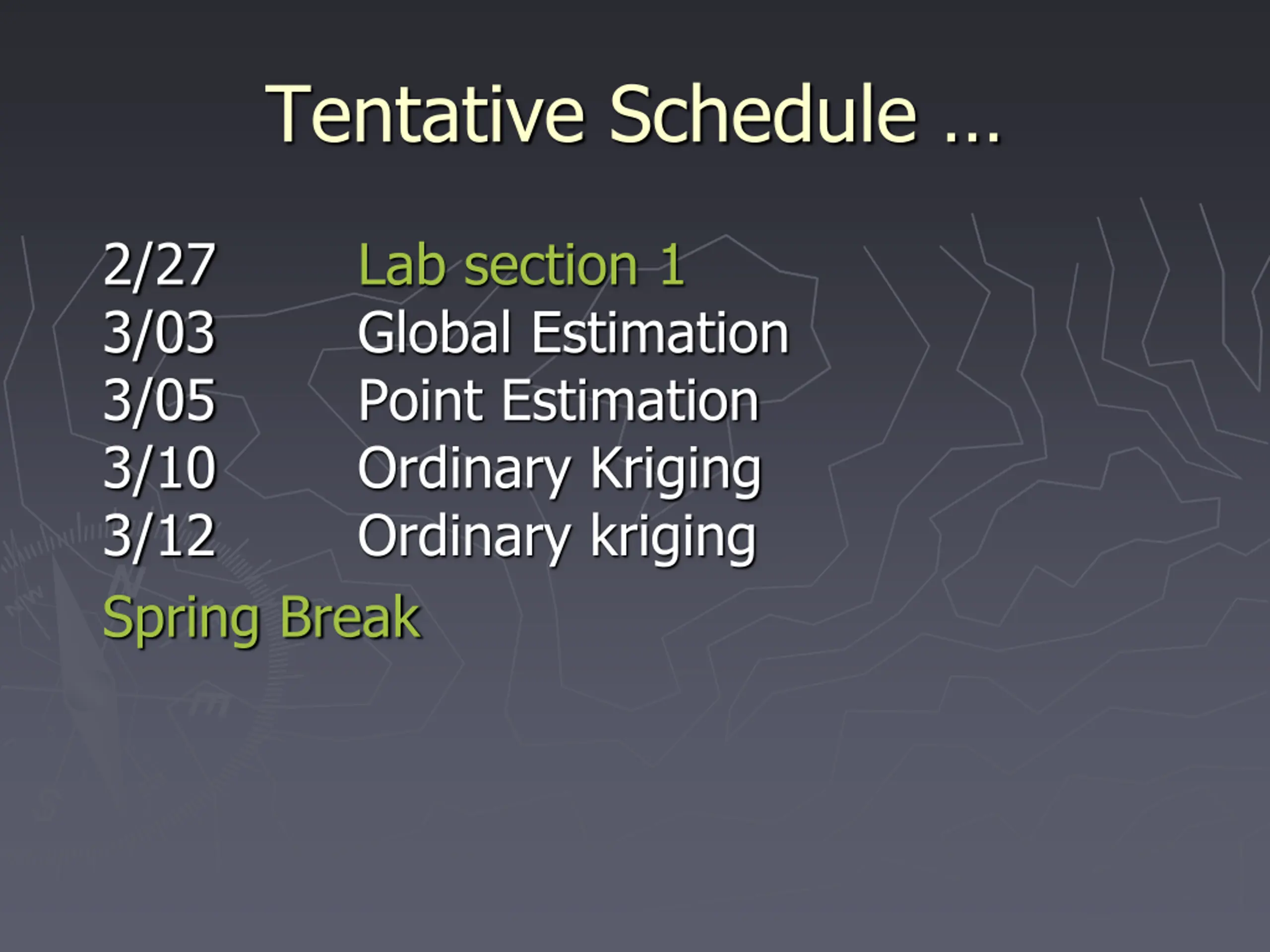 Tentative Schedule …

2/27 Lab section 1
3/03 Global Estimation
3/05 Point Estimation
3/10 Ordinary Kriging
3/12 Ordinary kriging

Spring Break